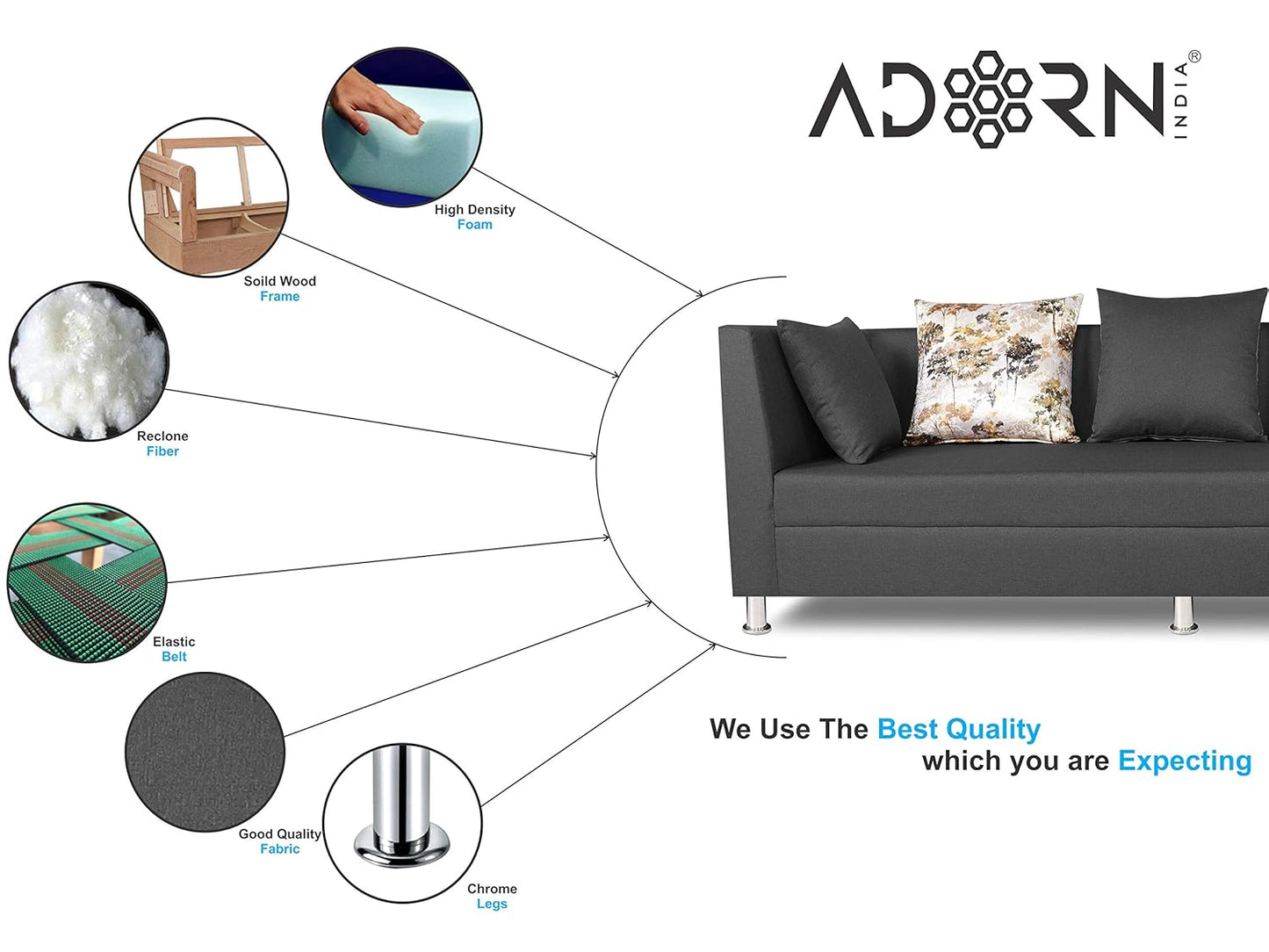 ADORN INDIA®

High Density Foam

Soild Wood Frame

Reclone Fiber

Elastic Belt

Good Quality Fabric

Chrome Legs

We Use The Best Quality which you are Expecting